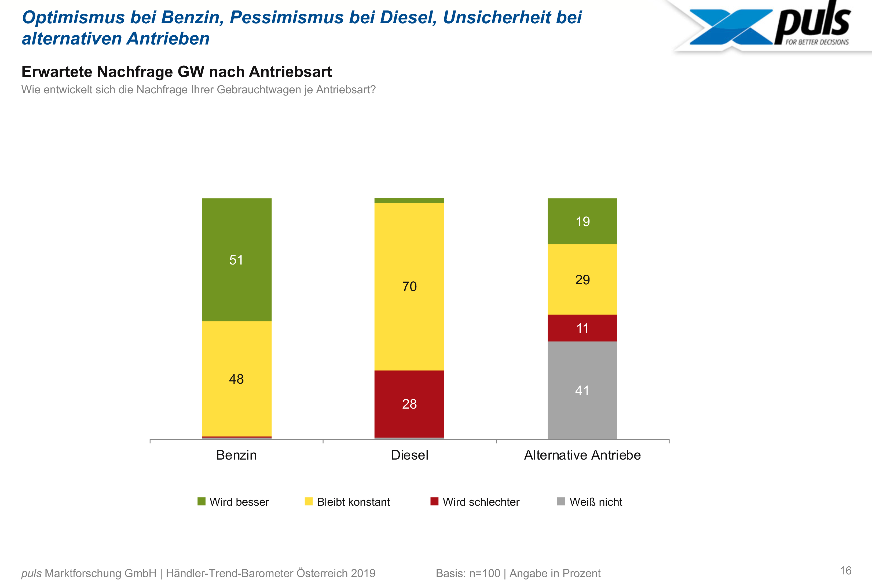 Optimismus bei Benzin, Pessimismus bei Diesel, Unsicherheit bei alternativen Antrieben

puls
FOR BETTER DECISIONS

Erwartete Nachfrage GW nach Antriebsart
Wie entwickelt sich die Nachfrage Ihrer Gebrauchtwagen je Antriebsart?

51
48
70
28
19
29
11
41

Benzin
Diesel
Alternative Antriebe

Wird besser
Bleibt konstant
Wird schlechter
Weiß nicht

puls Marktforschung GmbH | Händler-Trend-Barometer Österreich 2019
Basis: n=100 | Angabe in Prozent
16